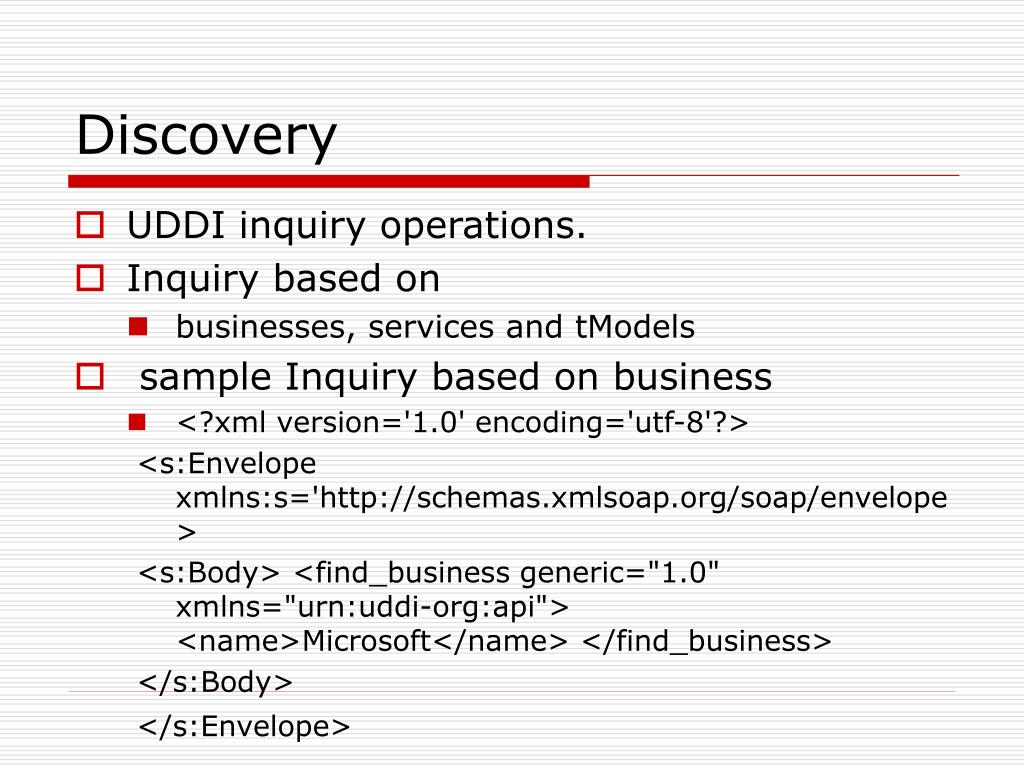 Discovery

UDDI inquiry operations.

Inquiry based on

businesses, services and tModels

sample Inquiry based on business

<?xml version='1.0' encoding='utf-8'?>

<s:Envelope xmlns:s='http://schemas.xmlsoap.org/soap/envelope>

<s:Body> <find_business generic="1.0" xmlns="urn:uddi-org:api"> <name>Microsoft</name> </find_business>

</s:Body>

</s:Envelope>